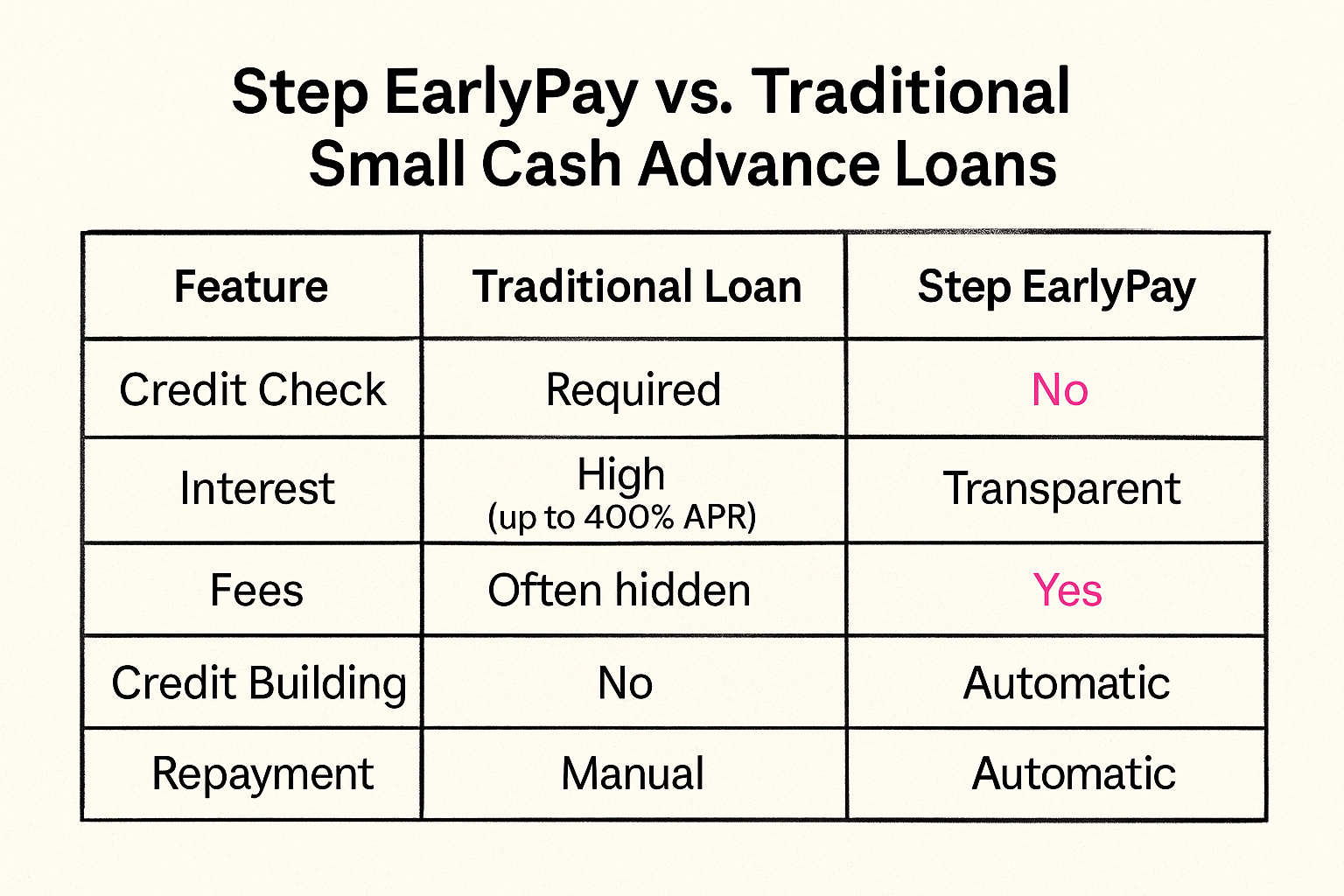 Step EarlyPay vs. Traditional Small Cash Advance Loans

| Feature | Traditional Loan | Step EarlyPay |
|---|---|---|
| Credit Check | Required | No |
| Interest | High (up to 400% APR) | Transparent |
| Fees | Often hidden | Yes |
| Credit Building | No | Automatic |
| Repayment | Manual | Automatic |